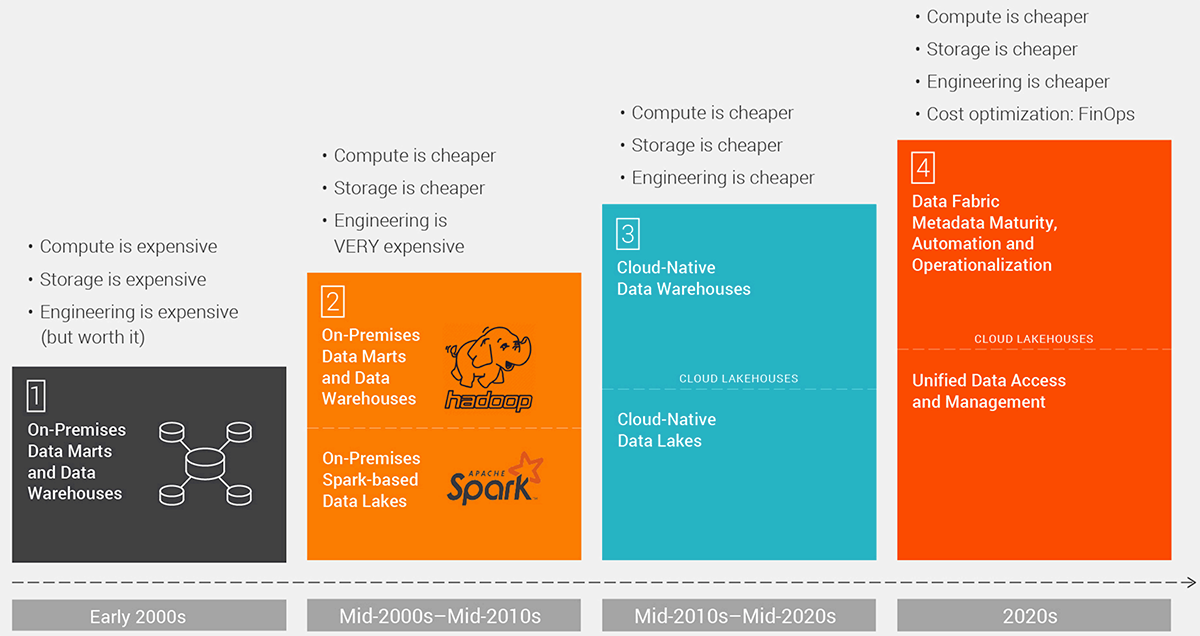 • Compute is expensive
• Storage is expensive
• Engineering is expensive (but worth it)

1
On-Premises Data Marts and Data Warehouses

Early 2000s

• Compute is cheaper
• Storage is cheaper
• Engineering is VERY expensive

2
On-Premises Data Marts and Data Warehouses

hadoop

On-Premises Spark-based Data Lakes

APACHE Spark

Mid-2000s–Mid-2010s

• Compute is cheaper
• Storage is cheaper
• Engineering is cheaper

3
Cloud-Native Data Warehouses

CLOUD LAKEHOUSES

Cloud-Native Data Lakes

Mid-2010s–Mid-2020s

• Compute is cheaper
• Storage is cheaper
• Engineering is cheaper
• Cost optimization: FinOps

4
Data Fabric Metadata Maturity, Automation and Operationalization

CLOUD LAKEHOUSES

Unified Data Access and Management

2020s